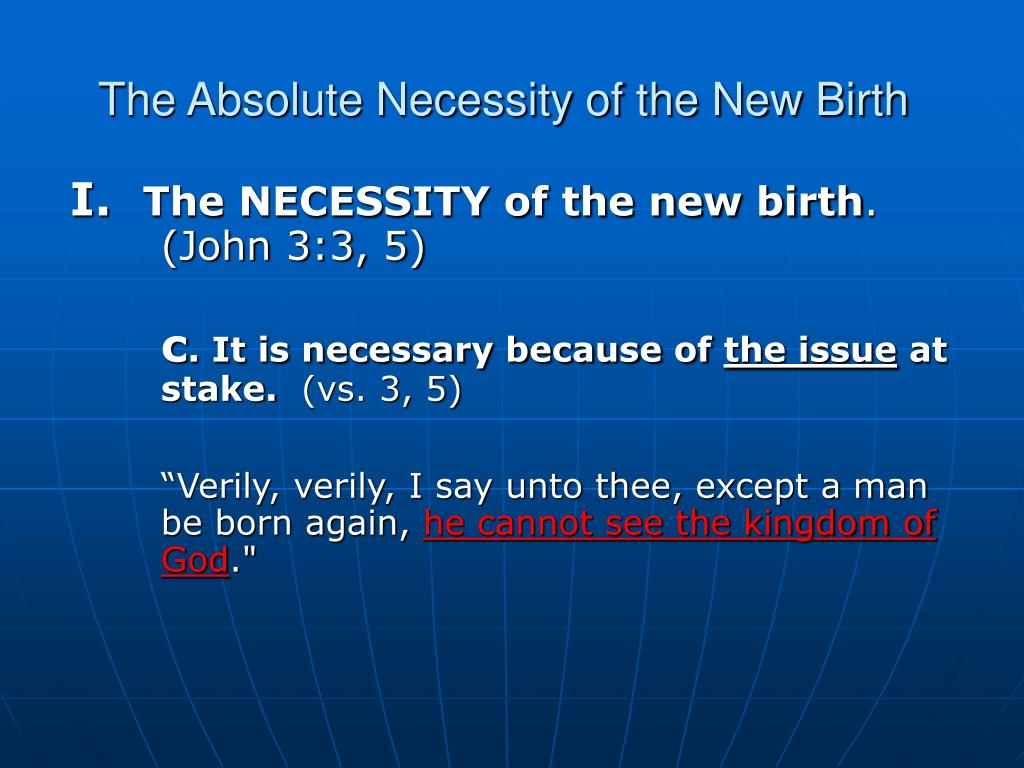 The Absolute Necessity of the New Birth

I. The NECESSITY of the new birth. (John 3:3, 5)

C. It is necessary because of the issue at stake. (vs. 3, 5)

“Verily, verily, I say unto thee, except a man be born again, he cannot see the kingdom of God."